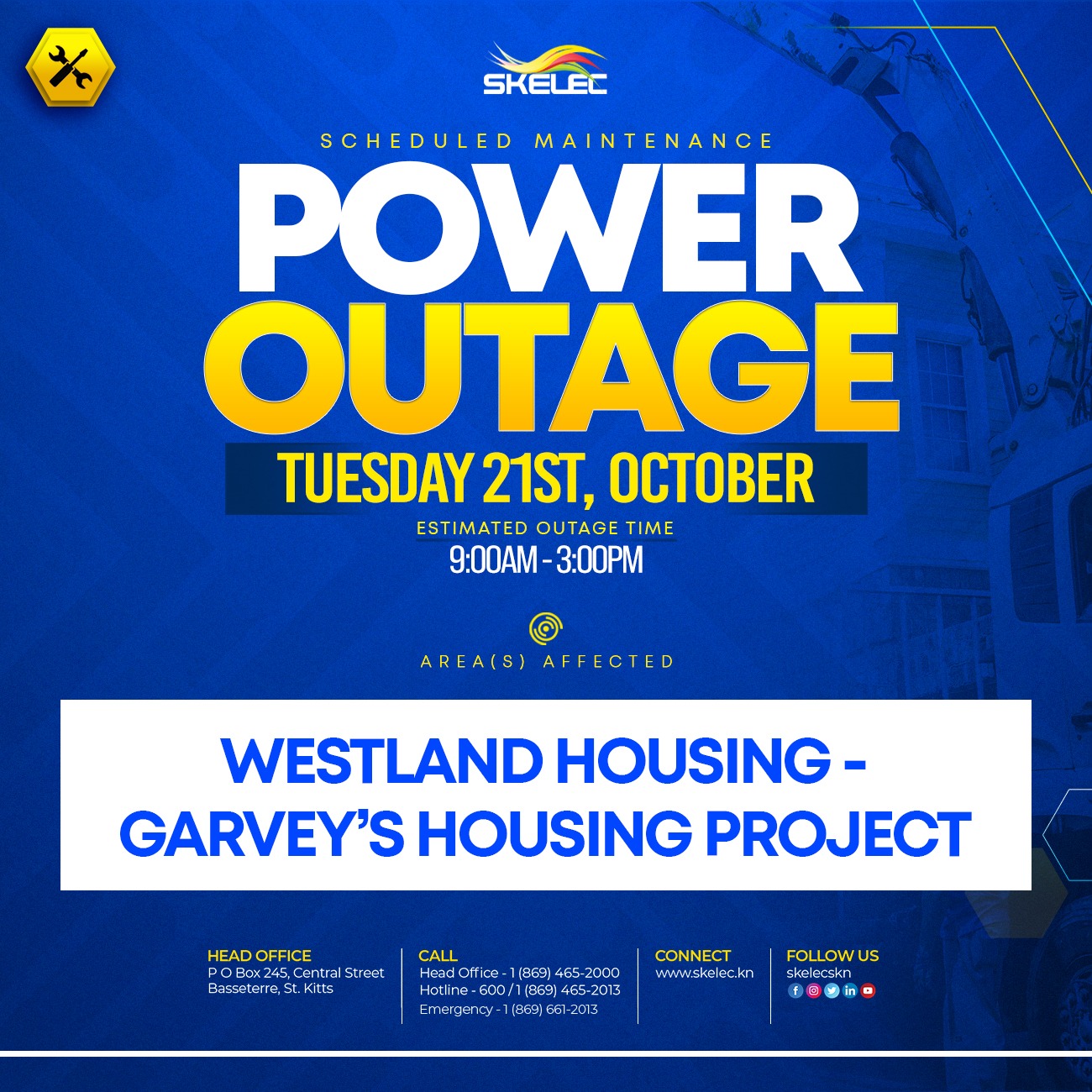 SKELEC

SCHEDULED MAINTENANCE

POWER OUTAGE

TUESDAY 21ST, OCTOBER

ESTIMATED OUTAGE TIME
9:00AM - 3:00PM

AREA(S) AFFECTED

WESTLAND HOUSING - GARVEY'S HOUSING PROJECT

HEAD OFFICE
P O Box 245, Central Street
Basseterre, St. Kitts

CALL
Head Office - 1 (869) 465-2000
Hotline - 600 / 1 (869) 465-2013
Emergency - 1 (869) 661-2013

CONNECT
www.skelec.kn

FOLLOW US
skelecskn